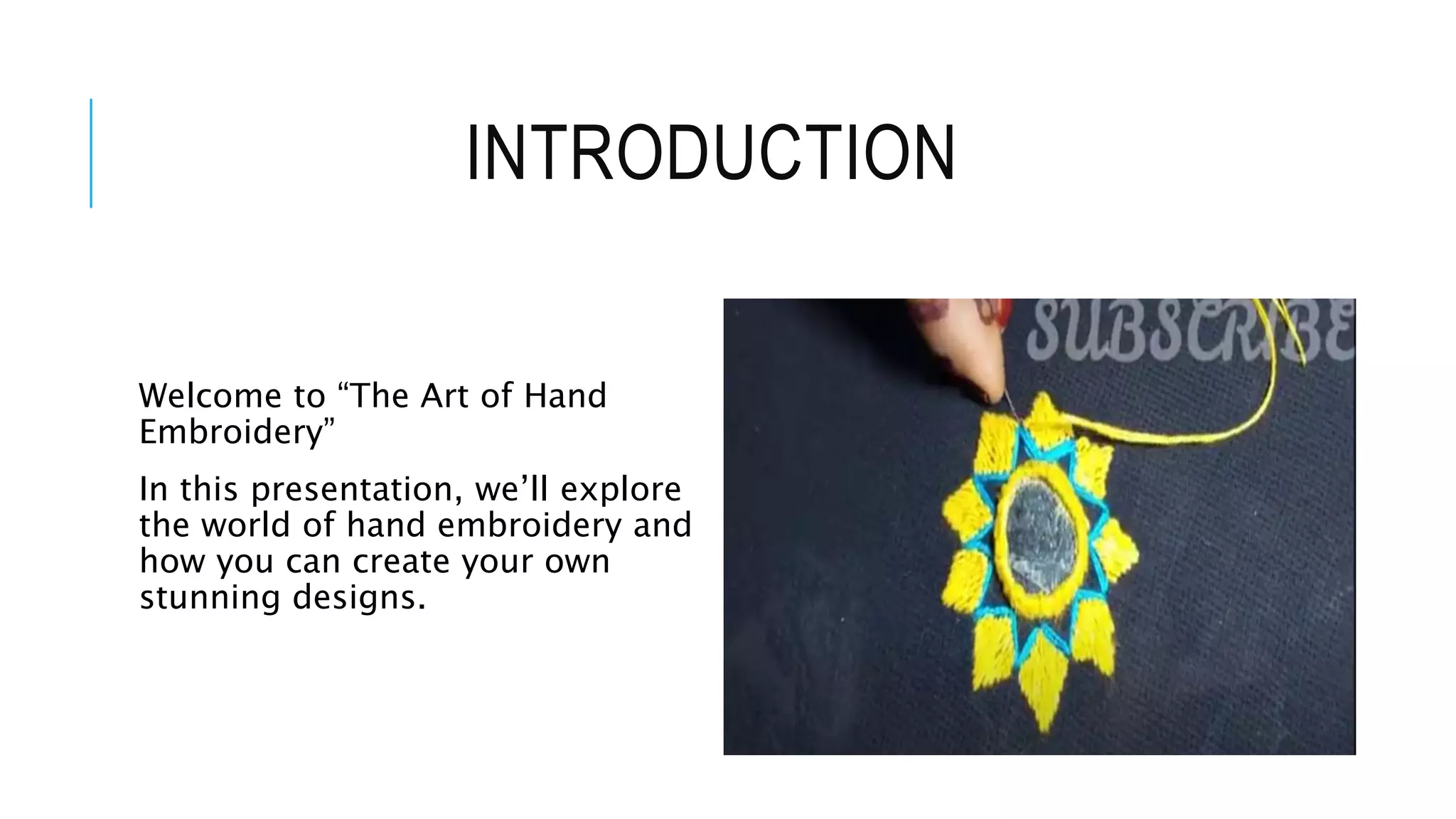 INTRODUCTION

Welcome to “The Art of Hand Embroidery”

In this presentation, we’ll explore the world of hand embroidery and how you can create your own stunning designs.

SUBSCRIBE